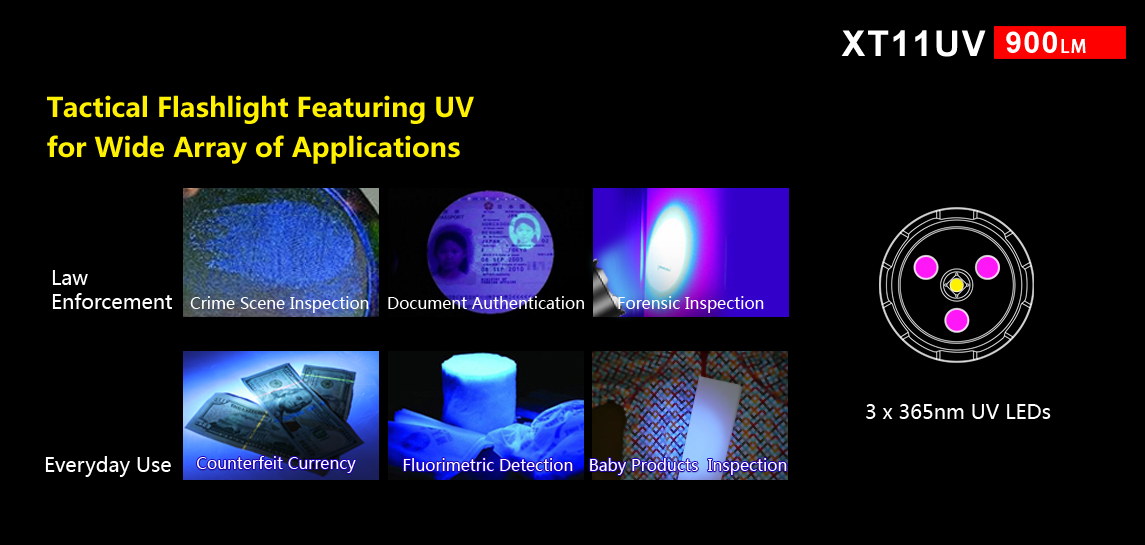 XT11UV 900LM

Tactical Flashlight Featuring UV for Wide Array of Applications

Law Enforcement

Crime Scene Inspection

Document Authentication

Forensic Inspection

Everyday Use

Counterfeit Currency

Fluorimetric Detection

Baby Products Inspection

3 x 365nm UV LEDs